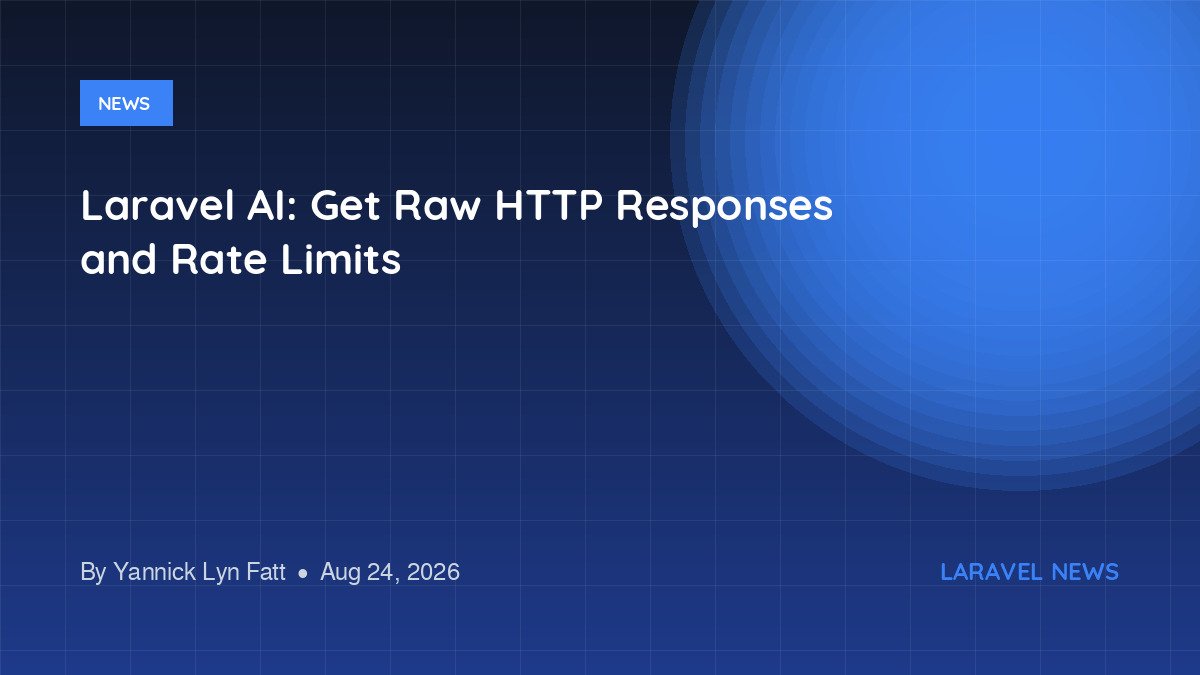 NEWS

Laravel AI: Get Raw HTTP Responses and Rate Limits

By Yannick Lyn Fatt • Aug 24, 2026

LARAVEL NEWS